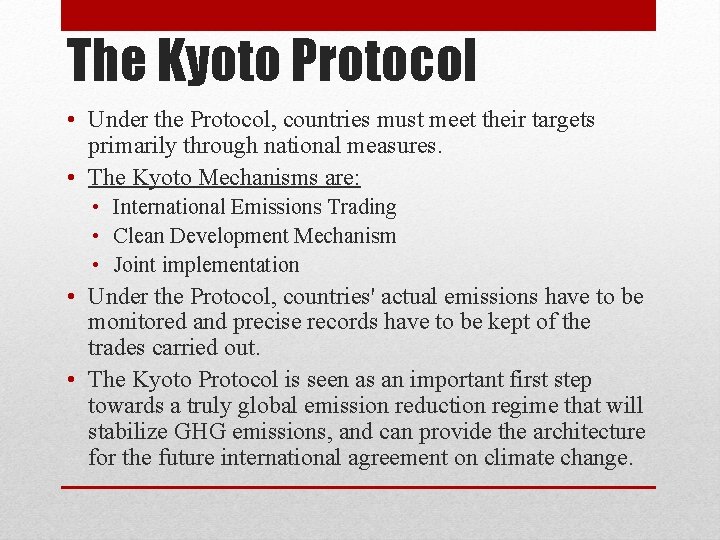 The Kyoto Protocol

• Under the Protocol, countries must meet their targets primarily through national measures.
• The Kyoto Mechanisms are:
• International Emissions Trading
• Clean Development Mechanism
• Joint implementation
• Under the Protocol, countries' actual emissions have to be monitored and precise records have to be kept of the trades carried out.
• The Kyoto Protocol is seen as an important first step towards a truly global emission reduction regime that will stabilize GHG emissions, and can provide the architecture for the future international agreement on climate change.